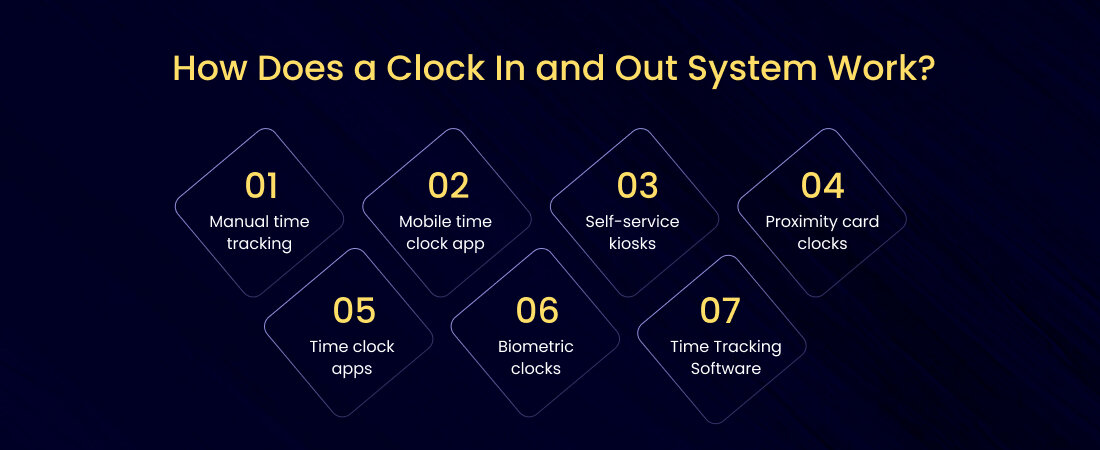 How Does a Clock In and Out System Work?

01
Manual time tracking

02
Mobile time clock app

03
Self-service kiosks

04
Proximity card clocks

05
Time clock apps

06
Biometric clocks

07
Time Tracking Software